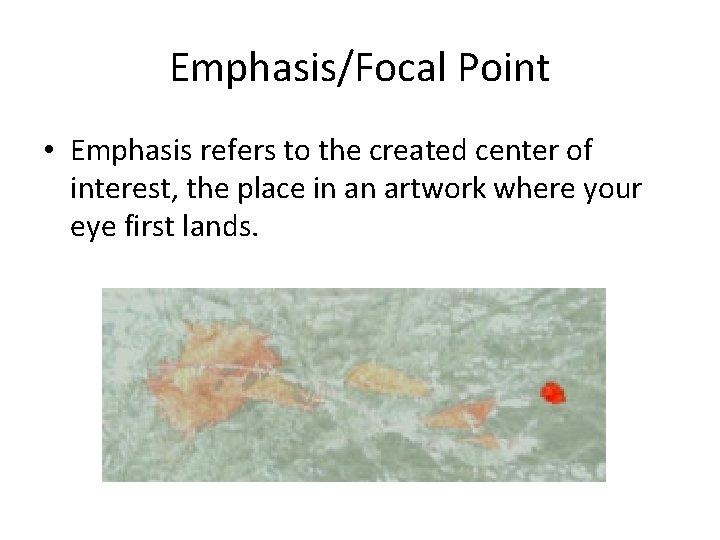 Emphasis/Focal Point

• Emphasis refers to the created center of interest, the place in an artwork where your eye first lands.